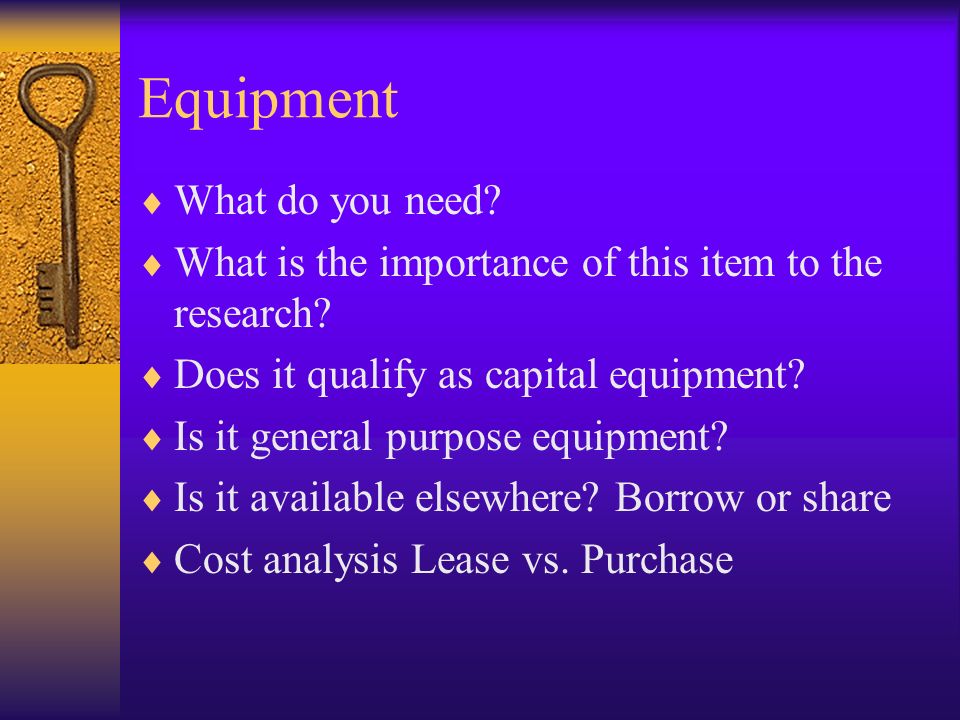 Equipment

♦ What do you need?
♦ What is the importance of this item to the research?
♦ Does it qualify as capital equipment?
♦ Is it general purpose equipment?
♦ Is it available elsewhere? Borrow or share
♦ Cost analysis Lease vs. Purchase